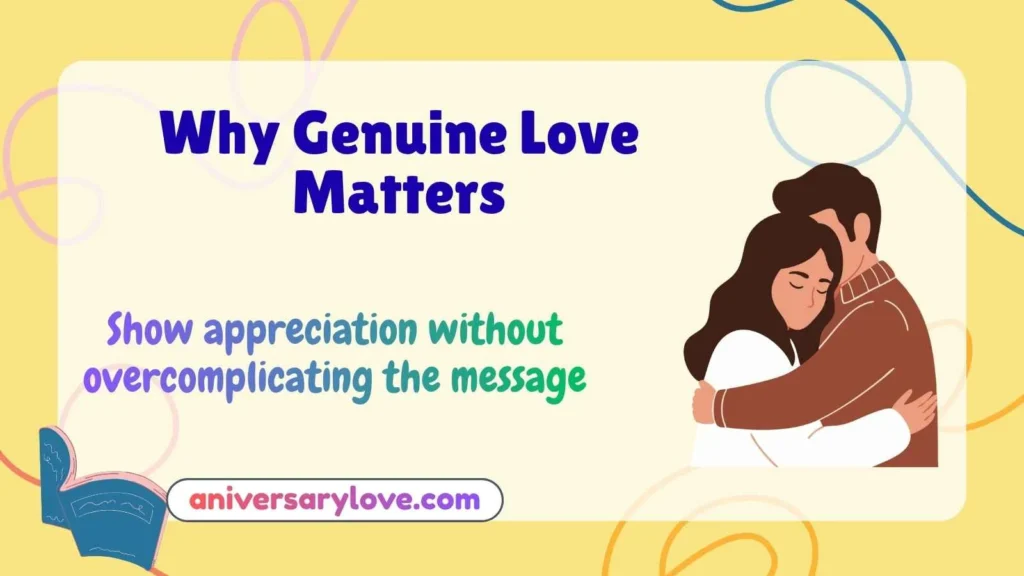 Why Genuine Love Matters

Show appreciation without overcomplicating the message

aniversarylove.com